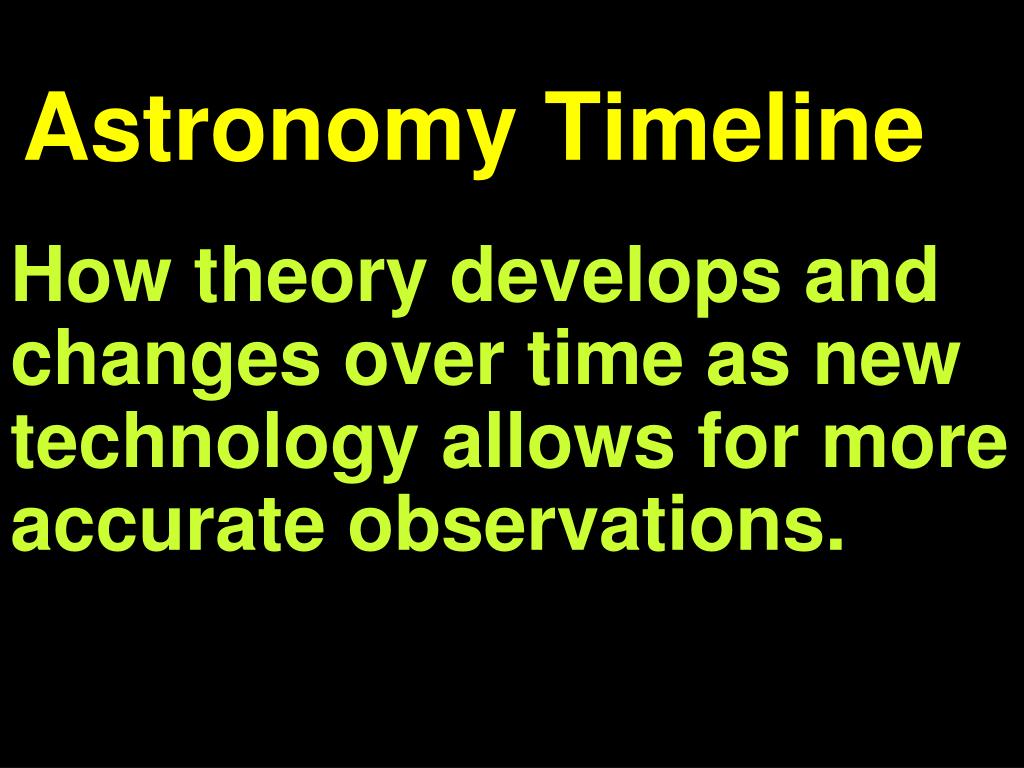 Astronomy Timeline

How theory develops and changes over time as new technology allows for more accurate observations.